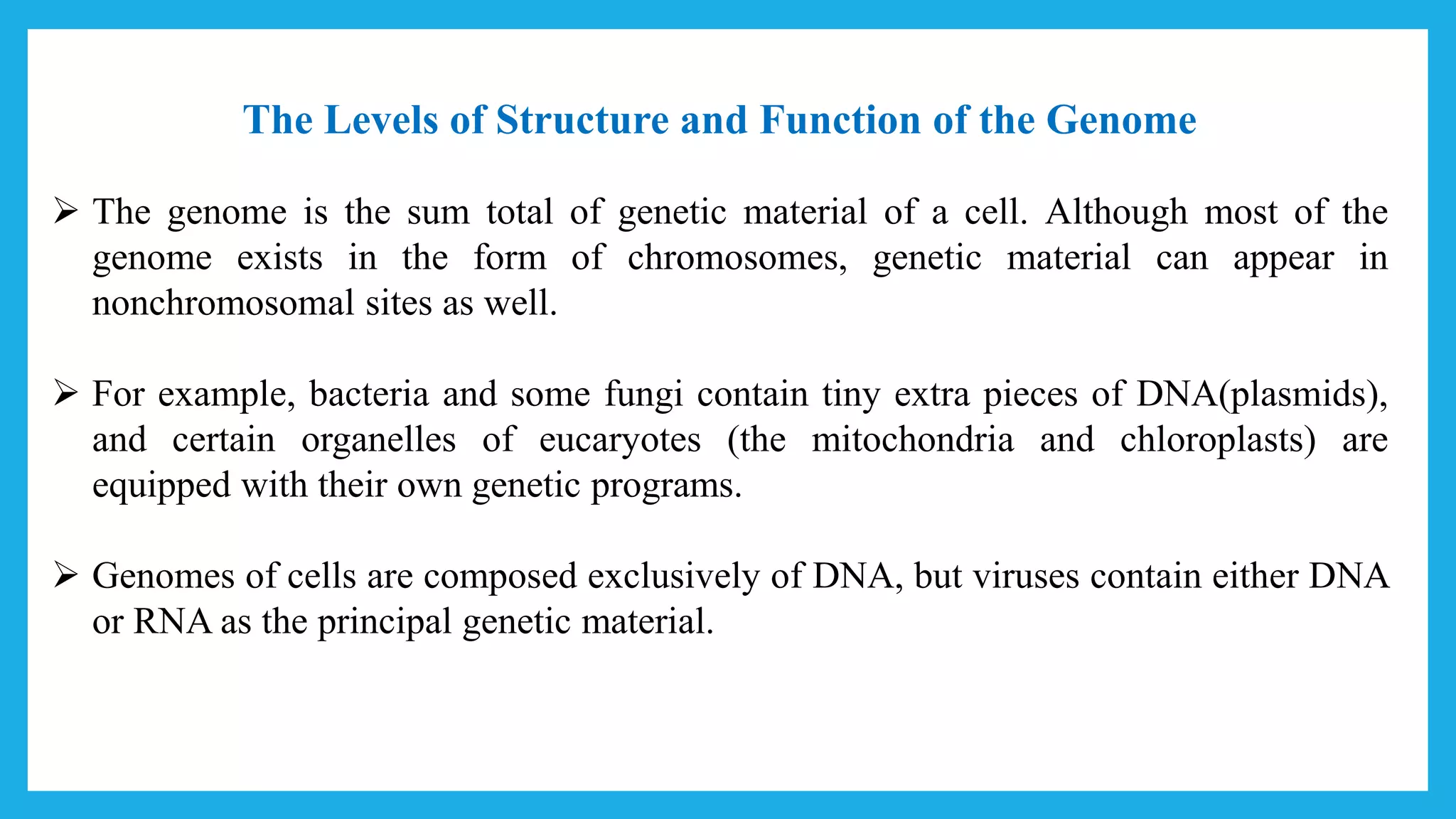 The Levels of Structure and Function of the Genome

➢ The genome is the sum total of genetic material of a cell. Although most of the genome exists in the form of chromosomes, genetic material can appear in nonchromosomal sites as well.

➢ For example, bacteria and some fungi contain tiny extra pieces of DNA(plasmids), and certain organelles of eucaryotes (the mitochondria and chloroplasts) are equipped with their own genetic programs.

➢ Genomes of cells are composed exclusively of DNA, but viruses contain either DNA or RNA as the principal genetic material.